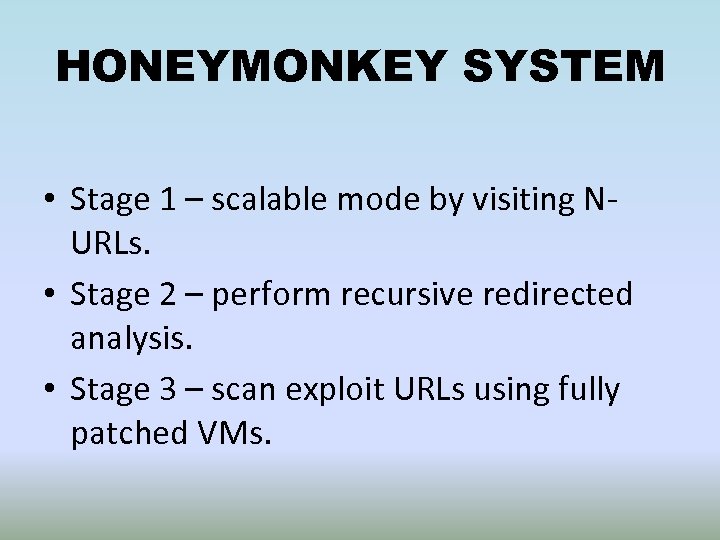 HONEYMONKEY SYSTEM

• Stage 1 – scalable mode by visiting N-URLs.
• Stage 2 – perform recursive redirected analysis.
• Stage 3 – scan exploit URLs using fully patched VMs.